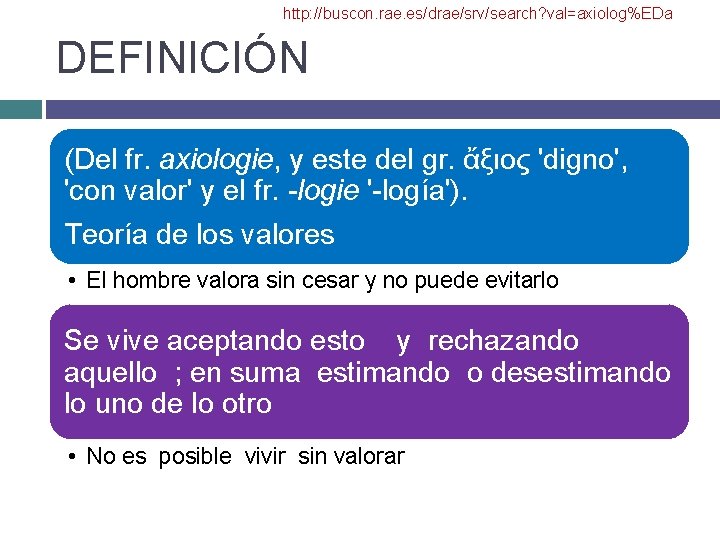 http://buscon.rae.es/drae/srv/search?val=axiolog%EDa

DEFINICIÓN

(Del fr. axiologie, y este del gr. ἄξιος 'digno', 'con valor' y el fr. -logie '-logía').

Teoría de los valores

• El hombre valora sin cesar y no puede evitarlo

Se vive aceptando esto y rechazando aquello ; en suma estimando o desestimando lo uno de lo otro

• No es posible vivir sin valorar